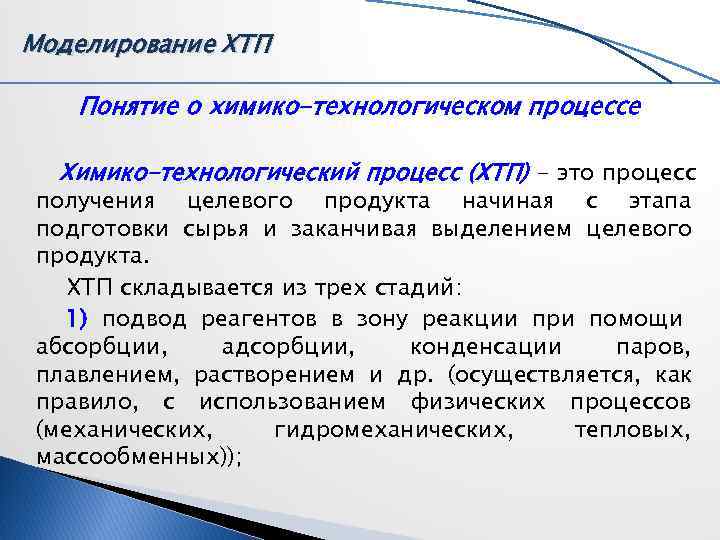 Моделирование ХТП

Понятие о химико-технологическом процессе

Химико-технологический процесс (ХТП) – это процесс получения целевого продукта начиная с этапа подготовки сырья и заканчивая выделением целевого продукта.

ХТП складывается из трех стадий:

1) подвод реагентов в зону реакции при помощи абсорбции, адсорбции, конденсации паров, плавлением, растворением и др. (осуществляется, как правило, с использованием физических процессов (механических, гидромеханических, тепловых, массообменных));